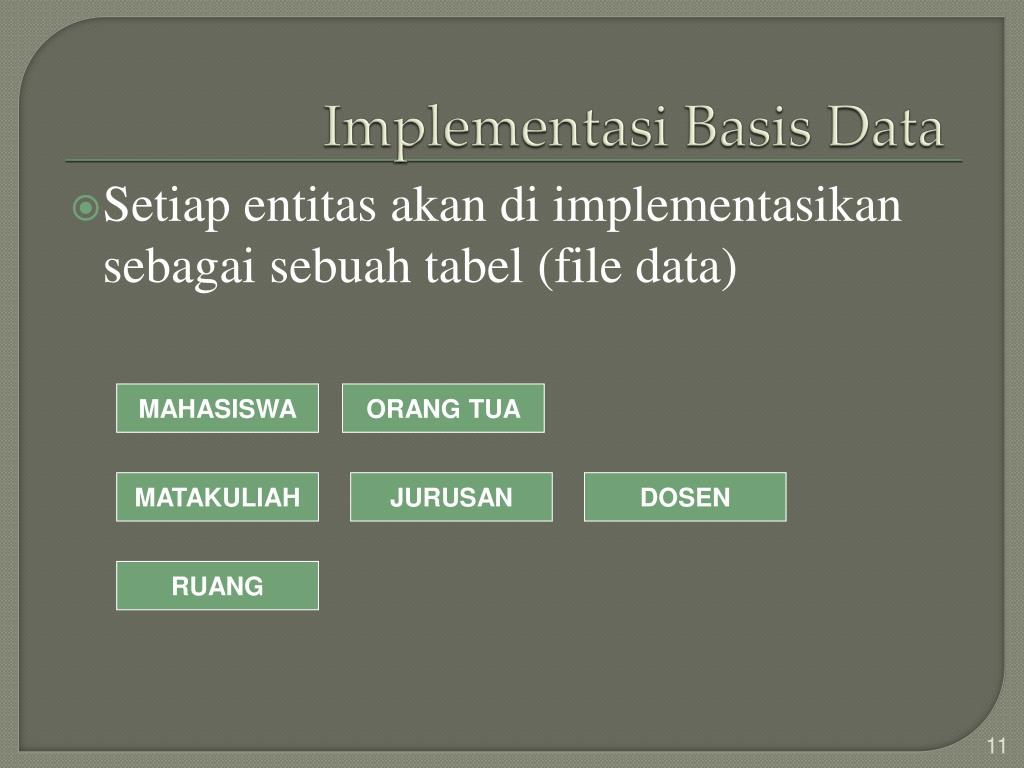 Implementasi Basis Data

Setiap entitas akan di implementasikan sebagai sebuah tabel (file data)

MAHASISWA

ORANG TUA

MATAKULIAH

JURUSAN

DOSEN

RUANG

11